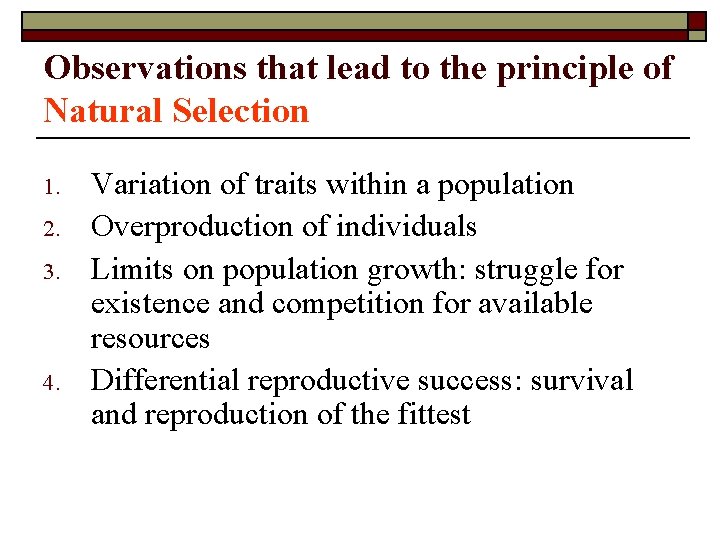 Observations that lead to the principle of Natural Selection

1. Variation of traits within a population
2. Overproduction of individuals
3. Limits on population growth: struggle for existence and competition for available resources
4. Differential reproductive success: survival and reproduction of the fittest